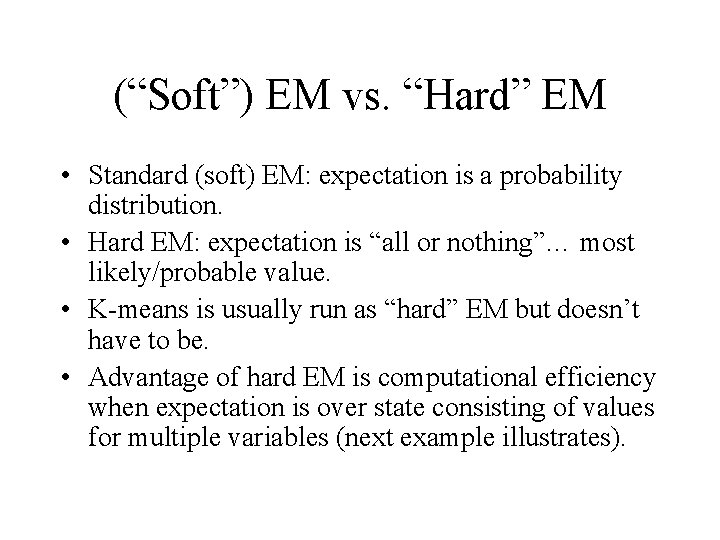 (“Soft”) EM vs. “Hard” EM

• Standard (soft) EM: expectation is a probability distribution.
• Hard EM: expectation is “all or nothing”… most likely/probable value.
• K-means is usually run as “hard” EM but doesn’t have to be.
• Advantage of hard EM is computational efficiency when expectation is over state consisting of values for multiple variables (next example illustrates).